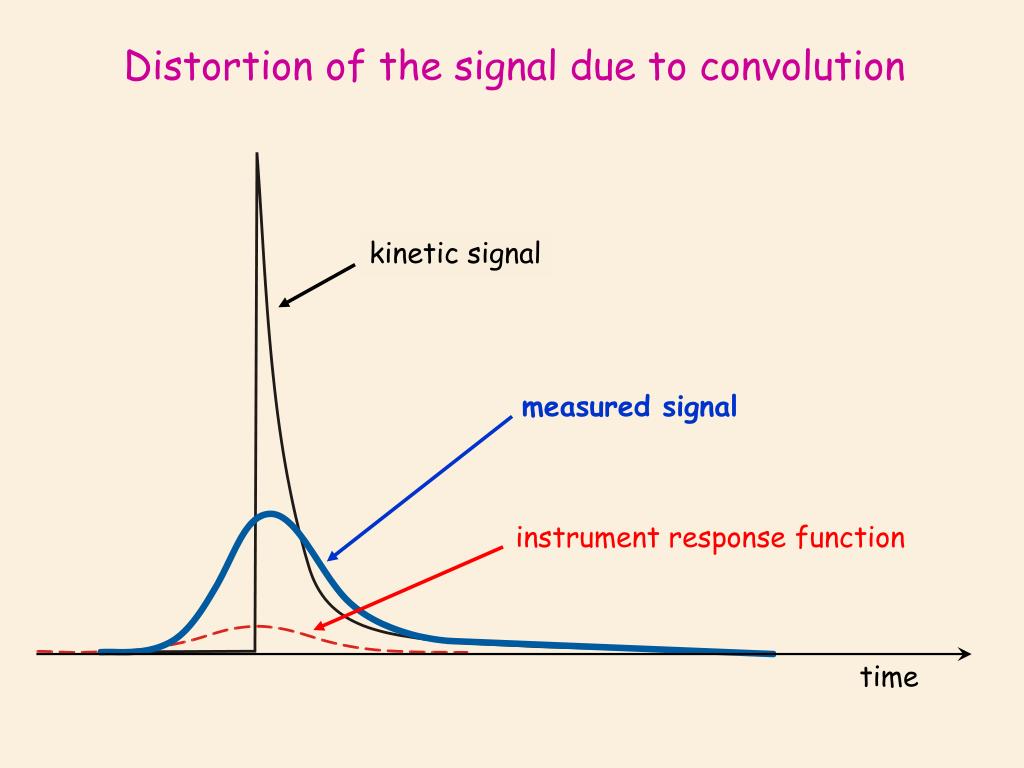 Distortion of the signal due to convolution

kinetic signal

measured signal

instrument response function

time